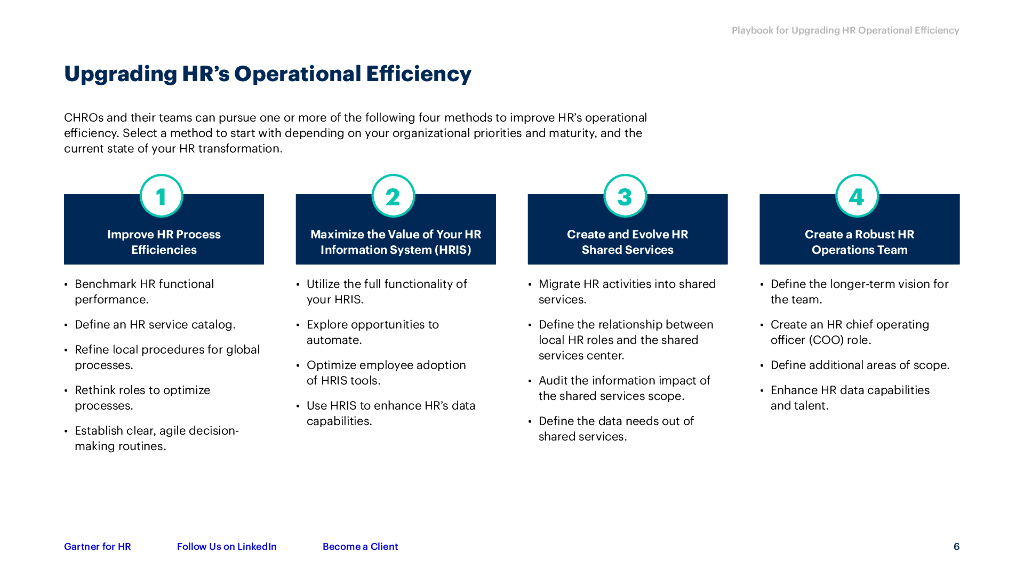 Playbook for Upgrading HR Operational Efficiency

Upgrading HR's Operational Efficiency

CHROs and their teams can pursue one or more of the following four methods to improve HR's operational efficiency. Select a method to start with depending on your organizational priorities and maturity, and the current state of your HR transformation.

1

Improve HR Process Efficiencies

• Benchmark HR functional performance.

• Define an HR service catalog.

• Refine local procedures for global processes.

• Rethink roles to optimize processes.

• Establish clear, agile decision-making routines.

2

Maximize the Value of Your HR Information System (HRIS)

• Utilize the full functionality of your HRIS.

• Explore opportunities to automate.

• Optimize employee adoption of HRIS tools.

• Use HRIS to enhance HR's data capabilities.

3

Create and Evolve HR Shared Services

• Migrate HR activities into shared services.

• Define the relationship between local HR roles and the shared services center.

• Audit the information impact of the shared services scope.

• Define the data needs out of shared services.

4

Create a Robust HR Operations Team

• Define the longer-term vision for the team.

• Create an HR chief operating officer (COO) role.

• Define additional areas of scope.

• Enhance HR data capabilities and talent.

Gartner for HR Follow Us on LinkedIn Become a Client 6